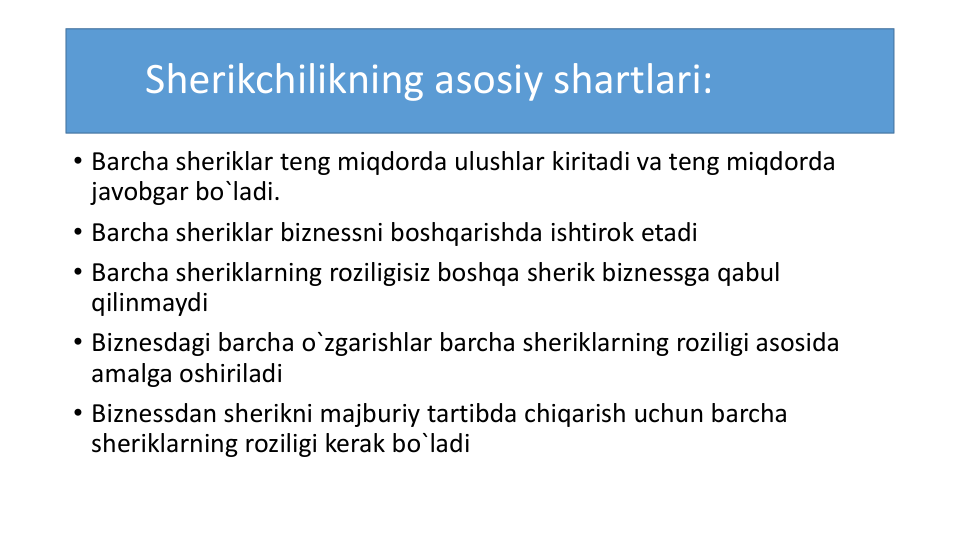 Sherikchilikning asosiy shartlari:

• Barcha sheriklar teng miqdorda ulushlar kiritadi va teng miqdorda javobgar bo`ladi.
• Barcha sheriklar biznessni boshqarishda ishtirok etadi
• Barcha sheriklarning roziligisiz boshqa sherik biznessga qabul qilinmaydi
• Biznesdagi barcha o`zgarishlar barcha sheriklarning roziligi asosida amalga oshiriladi
• Biznessdan sherikni majburiy tartibda chiqarish uchun barcha sheriklarning roziligi kerak bo`ladi